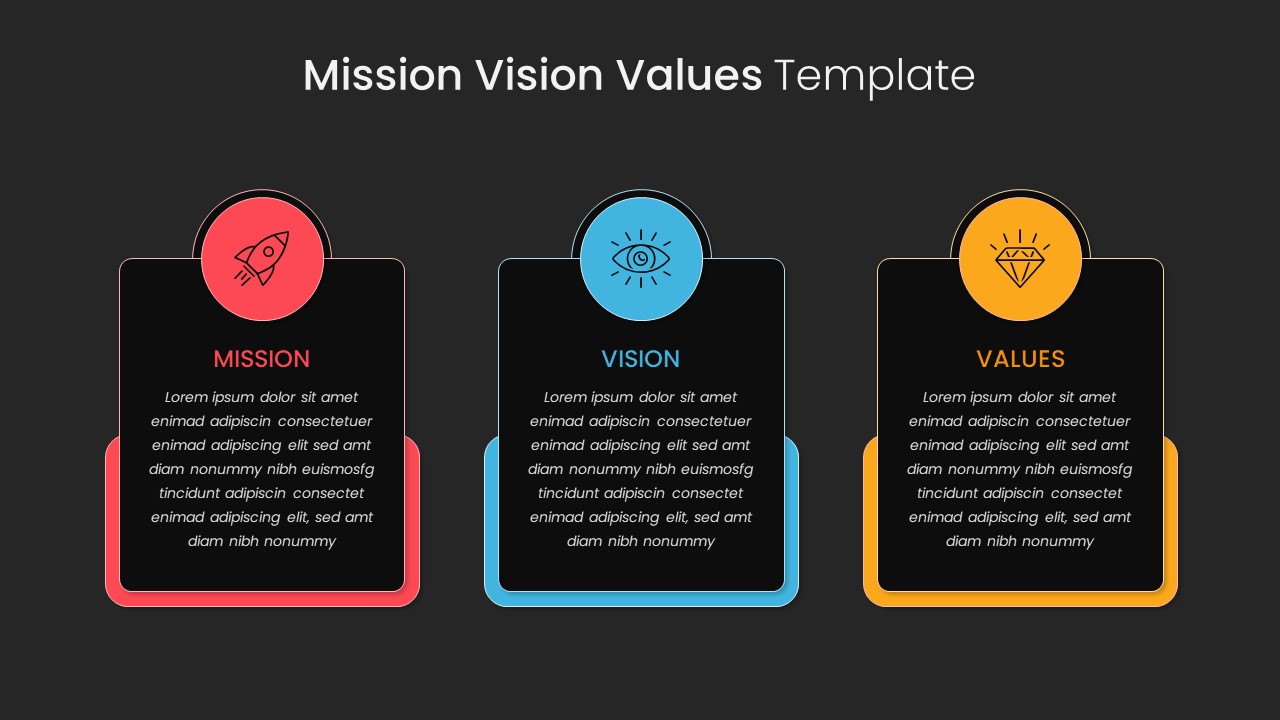 Mission Vision Values Template

MISSION

Lorem ipsum dolor sit amet enimad adipiscin consectetuer enimad adipiscing elit sed amt diam nonummy nibh euismosfg tincidunt adipiscin consectet enimad adipiscing elit, sed amt diam nibh nonummy

VISION

Lorem ipsum dolor sit amet enimad adipiscin consectetuer enimad adipiscing elit sed amt diam nonummy nibh euismosfg tincidunt adipiscin consectet enimad adipiscing elit, sed amt diam nibh nonummy

VALUES

Lorem ipsum dolor sit amet enimad adipiscin consectetuer enimad adipiscing elit sed amt diam nonummy nibh euismosfg tincidunt adipiscin consectet enimad adipiscing elit, sed amt diam nibh nonummy